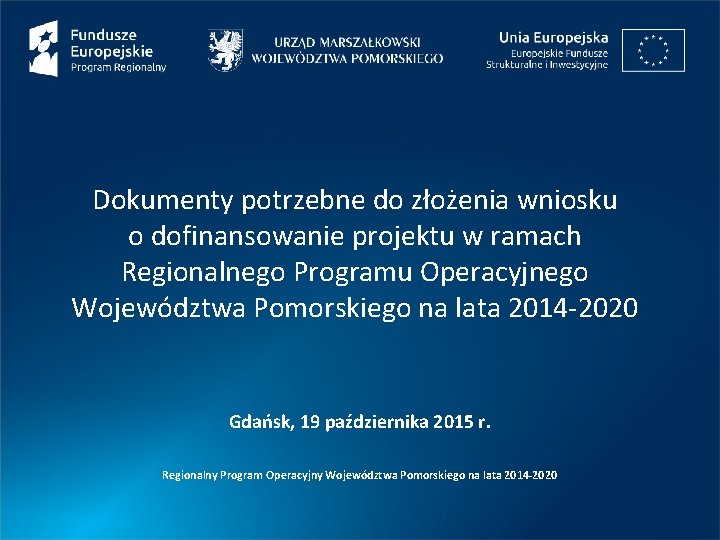 Fundusze Europejskie
Program Regionalny

URZĄD MARSZAŁKOWSKI
WOJEWÓDZTWA POMORSKIEGO

Unia Europejska
Europejskie Fundusze Strukturalne i Inwestycyjne

Dokumenty potrzebne do złożenia wniosku o dofinansowanie projektu w ramach Regionalnego Programu Operacyjnego Województwa Pomorskiego na lata 2014-2020

Gdańsk, 19 października 2015 r.

Regionalny Program Operacyjny Województwa Pomorskiego na lata 2014-2020